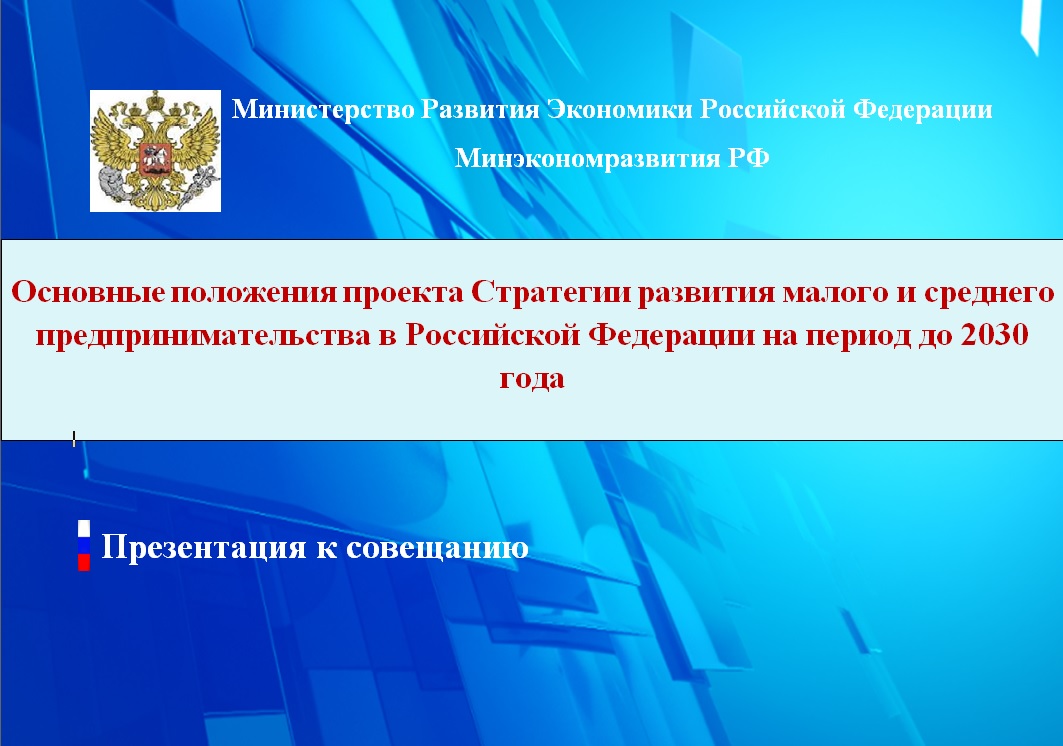 Министерство Развития Экономики Российской Федерации

Минэкономразвития РФ

Основные положения проекта Стратегии развития малого и среднего предпринимательства в Российской Федерации на период до 2030 года

Презентация к совещанию